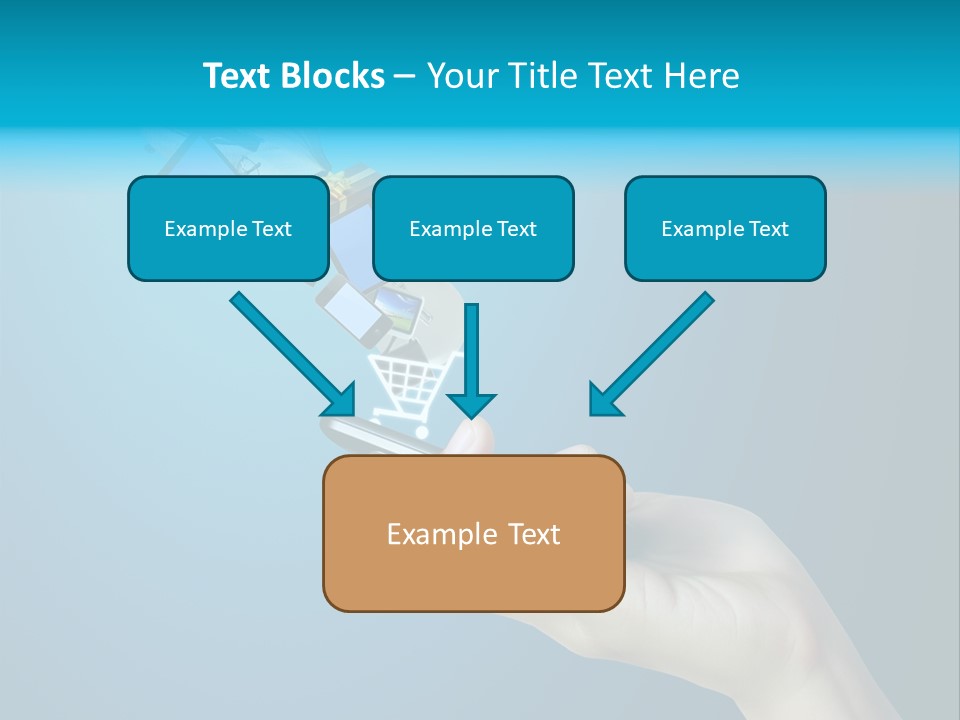 Text Blocks – Your Title Text Here

Example Text

Example Text

Example Text

Example Text